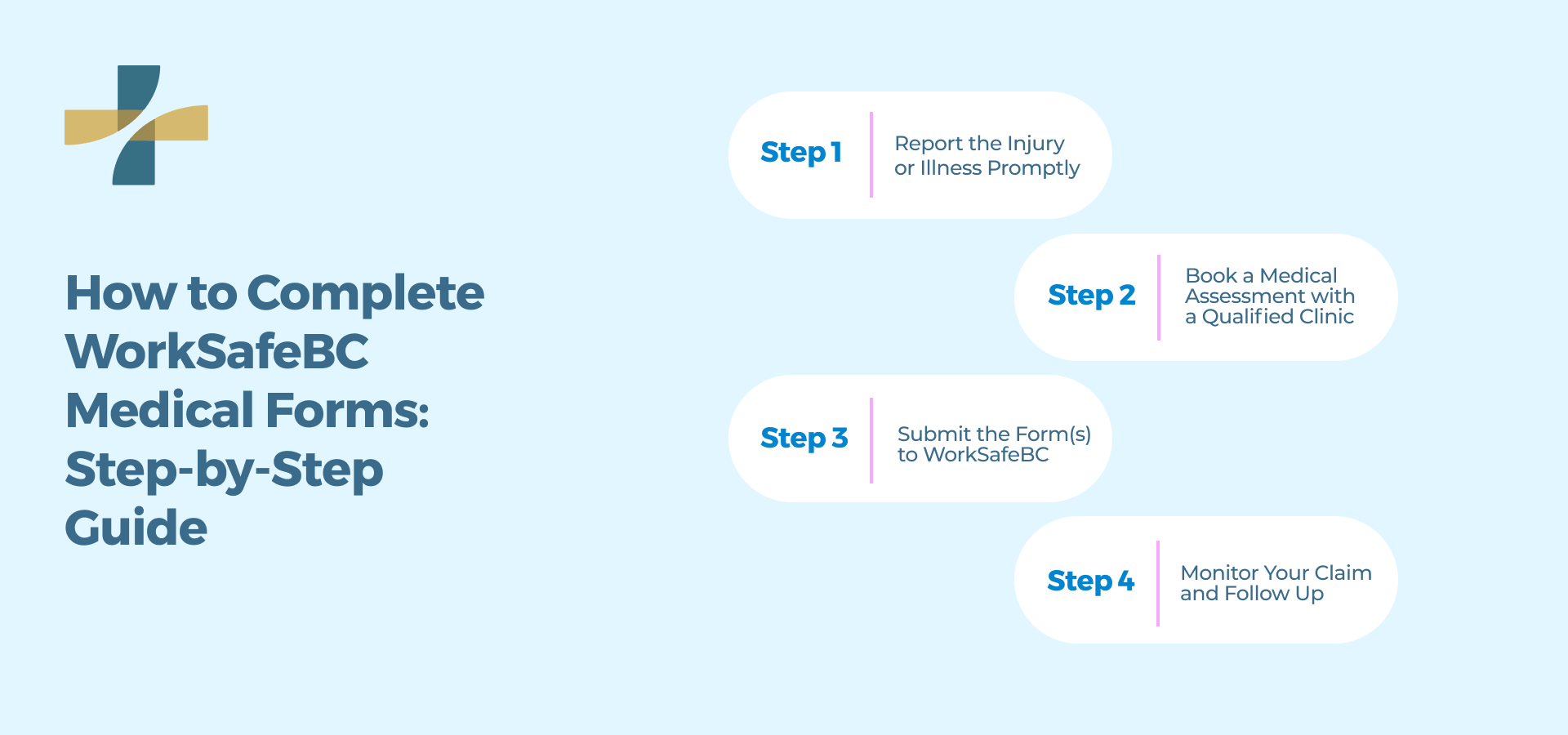 How to Complete WorkSafeBC Medical Forms: Step-by-Step Guide

Step 1
Report the Injury or Illness Promptly

Step 2
Book a Medical Assessment with a Qualified Clinic

Step 3
Submit the Form(s) to WorkSafeBC

Step 4
Monitor Your Claim and Follow Up